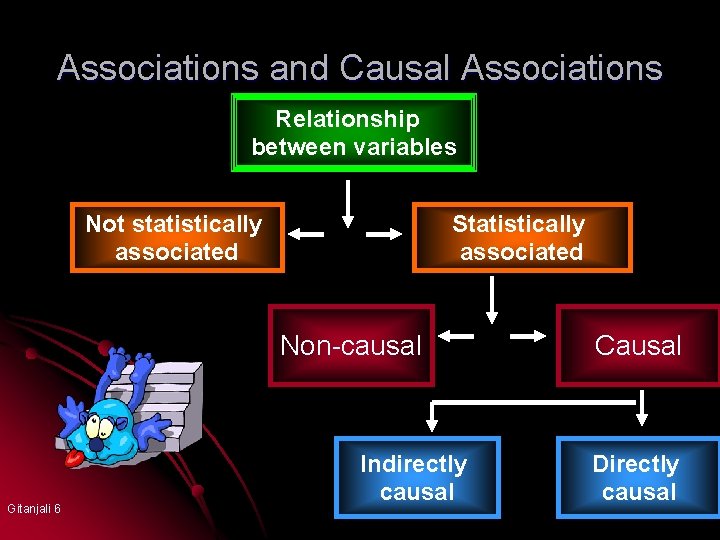 Associations and Causal Associations

Relationship between variables

Not statistically associated

Statistically associated

Non-causal

Causal

Indirectly causal

Directly causal

Gitanjali 6